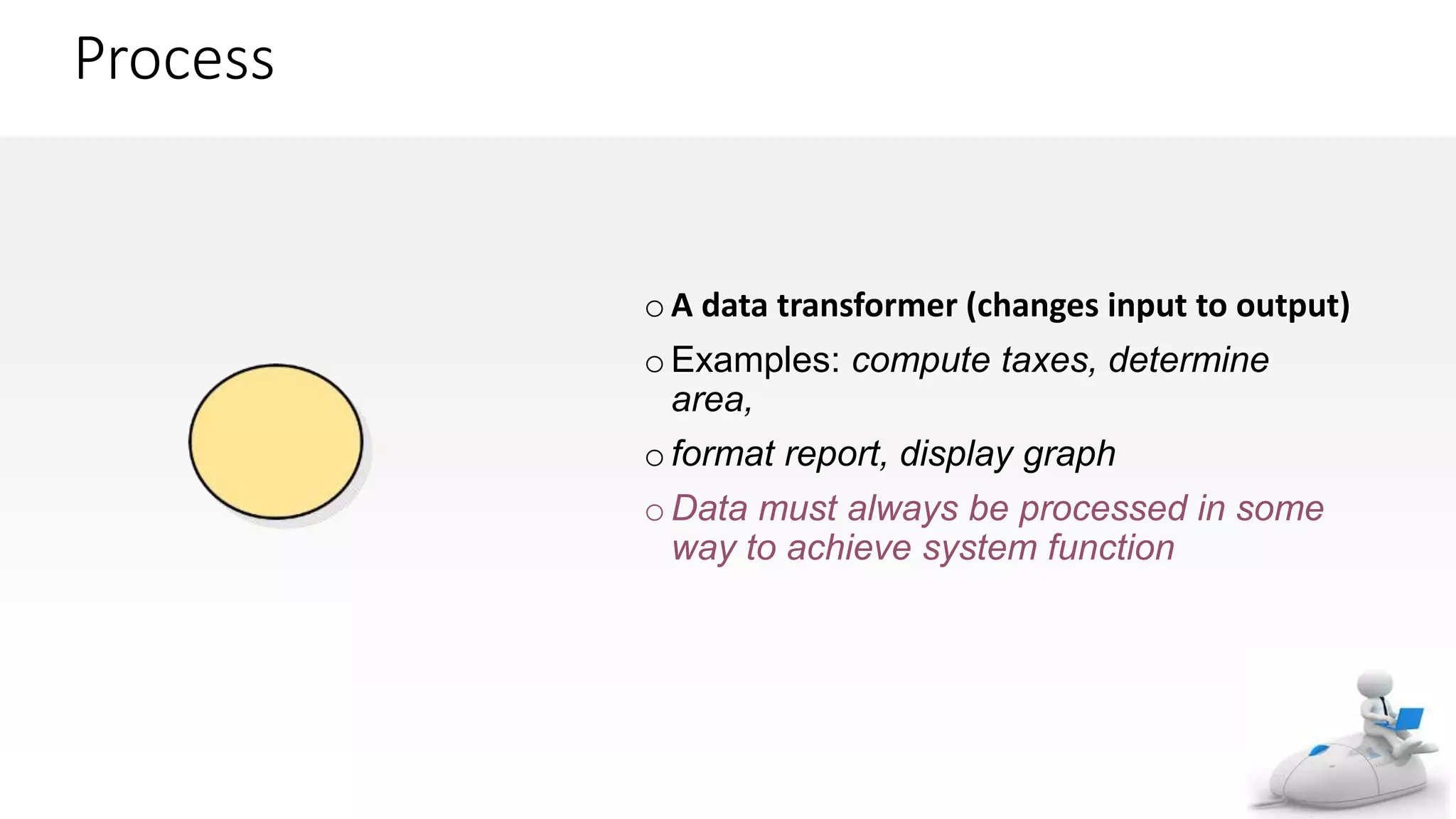 Process

○ A data transformer (changes input to output)

○ Examples: compute taxes, determine area,

○ format report, display graph

○ Data must always be processed in some way to achieve system function